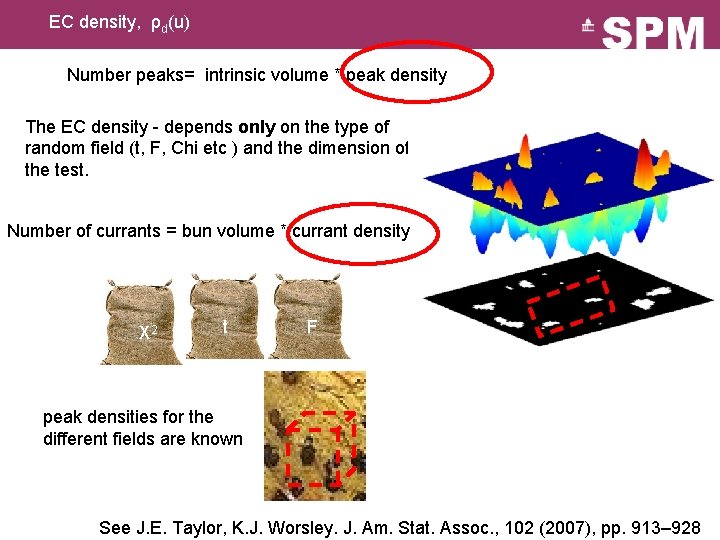 EC density, $\rho_d(u)$

SPM

Number peaks= intrinsic volume * peak density

The EC density - depends only on the type of random field (t, F, Chi etc ) and the dimension of the test.

Number of currants = bun volume * currant density

$\chi^2$

t

F

peak densities for the different fields are known

See J.E. Taylor, K.J. Worsley. J. Am. Stat. Assoc., 102 (2007), pp. 913–928